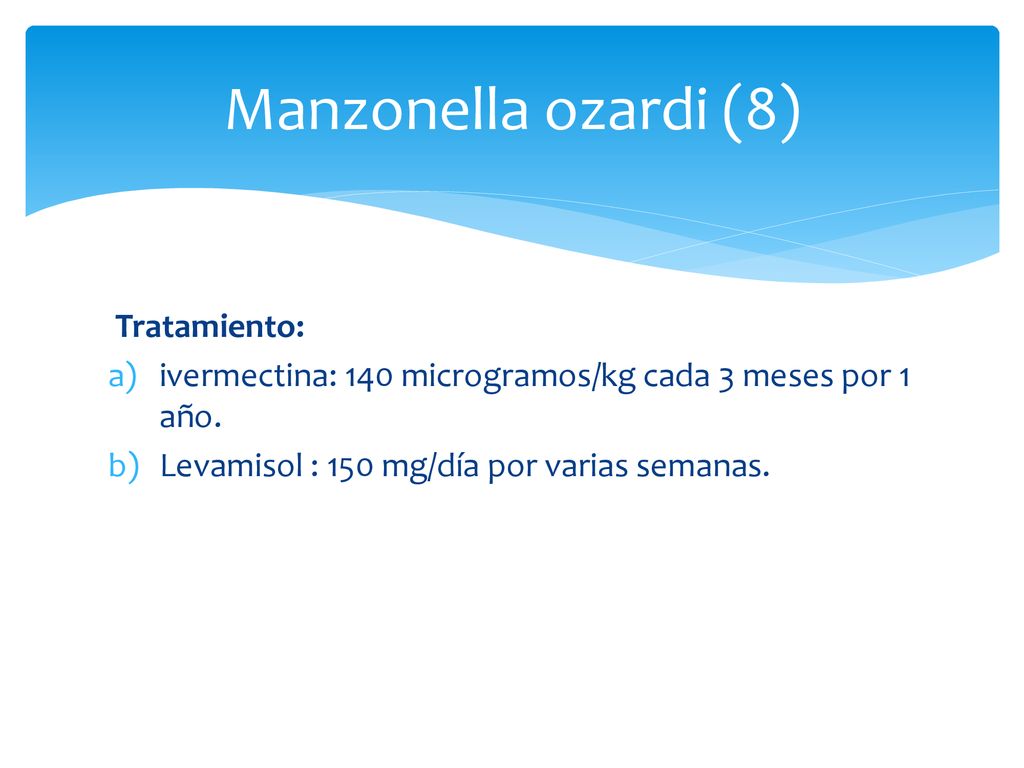 Manzonella ozardi (8)

Tratamiento:

a) ivermectina: 140 microgramos/kg cada 3 meses por 1 año.
b) Levamisol : 150 mg/día por varias semanas.